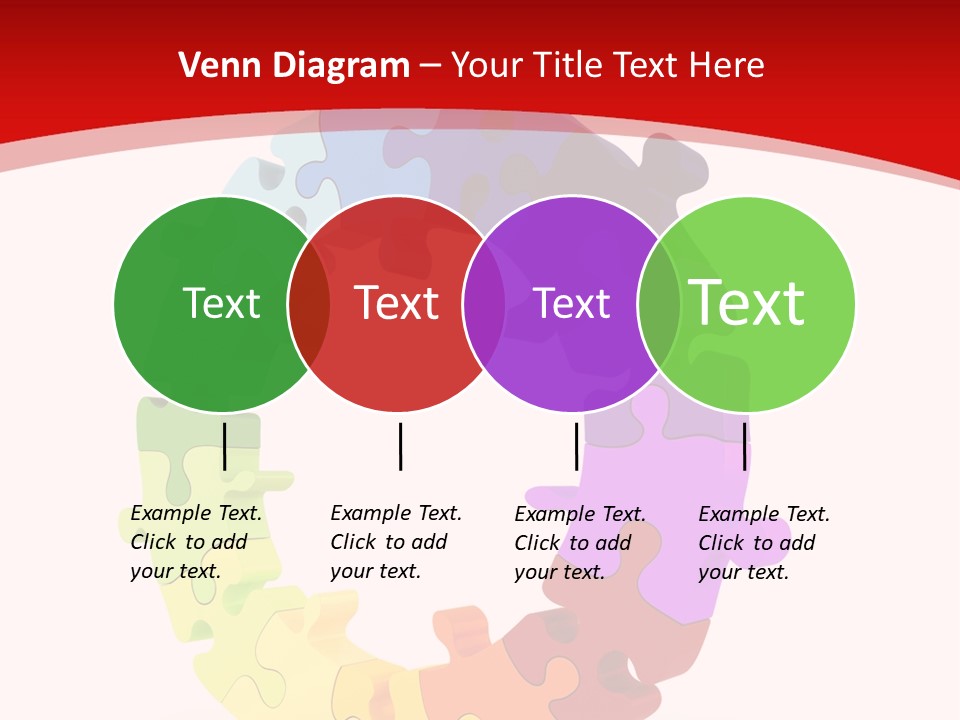 Venn Diagram – Your Title Text Here

Text

Text

Text

Text

Example Text. Click to add your text.

Example Text. Click to add your text.

Example Text. Click to add your text.

Example Text. Click to add your text.